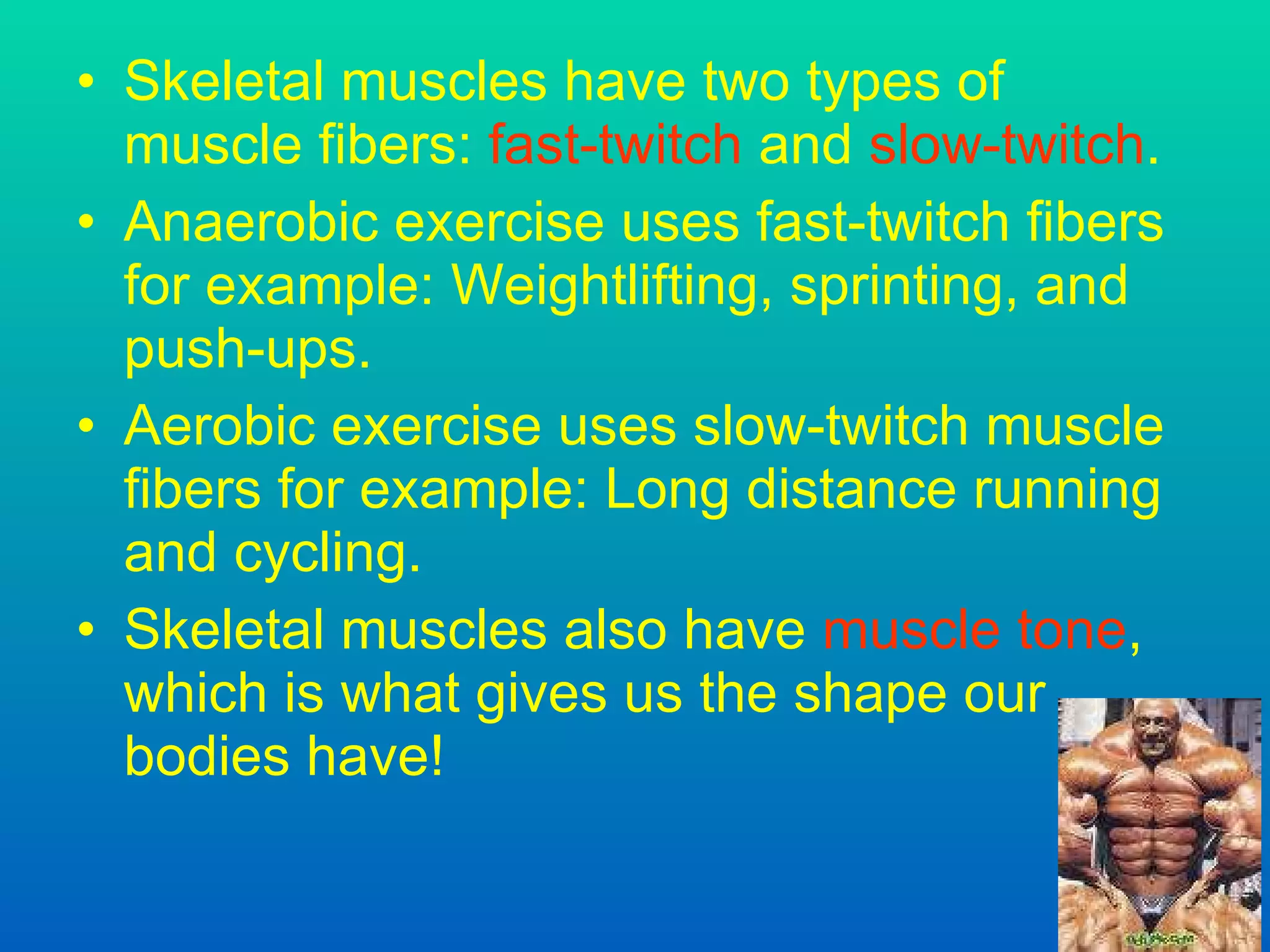 • Skeletal muscles have two types of muscle fibers: fast-twitch and slow-twitch.
• Anaerobic exercise uses fast-twitch fibers for example: Weightlifting, sprinting, and push-ups.
• Aerobic exercise uses slow-twitch muscle fibers for example: Long distance running and cycling.
• Skeletal muscles also have muscle tone, which is what gives us the shape our bodies have!